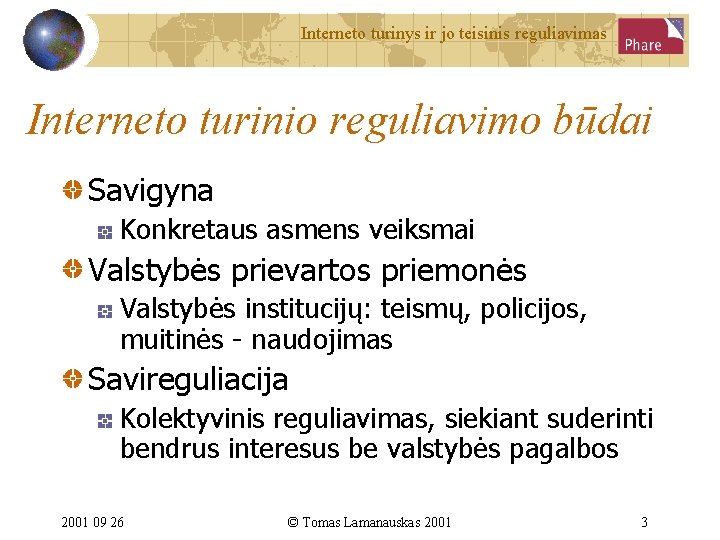 Interneto turinys ir jo teisinis reguliavimas

Phare

Interneto turinio reguliavimo būdai

Savigyna

Konkretaus asmens veiksmai

Valstybės prievartos priemonės

Valstybės institucijų: teismų, policijos, muitinės - naudojimas

Savireguliacija

Kolektyvinis reguliavimas, siekiant suderinti bendrus interesus be valstybės pagalbos

2001 09 26

© Tomas Lamanauskas 2001

3